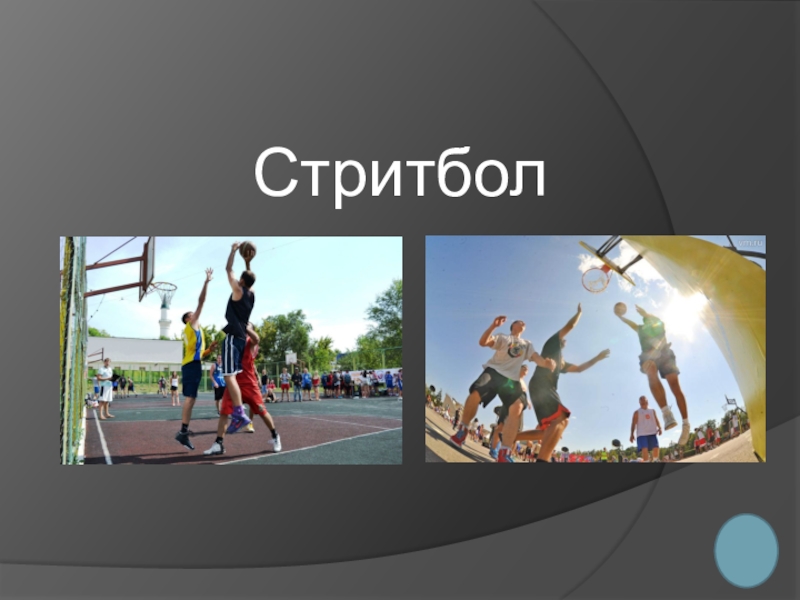 Стритбол